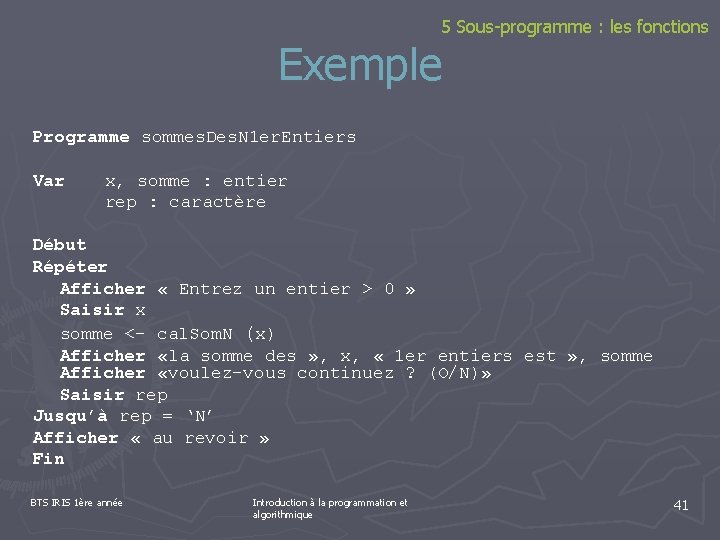 5 Sous-programme : les fonctions

Exemple

Programme sommesDesN1erEntiers

Var x, somme : entier
rep : caractère

Début
Répéter
Afficher « Entrez un entier > 0 »
Saisir x
somme <- calSomN (x)
Afficher «la somme des », x, « 1er entiers est », somme
Afficher «voulez-vous continuez ? (O/N)»
Saisir rep
Jusqu'à rep = 'N'
Afficher « au revoir »
Fin

BTS IRIS 1ère année

Introduction à la programmation et algorithmique

41